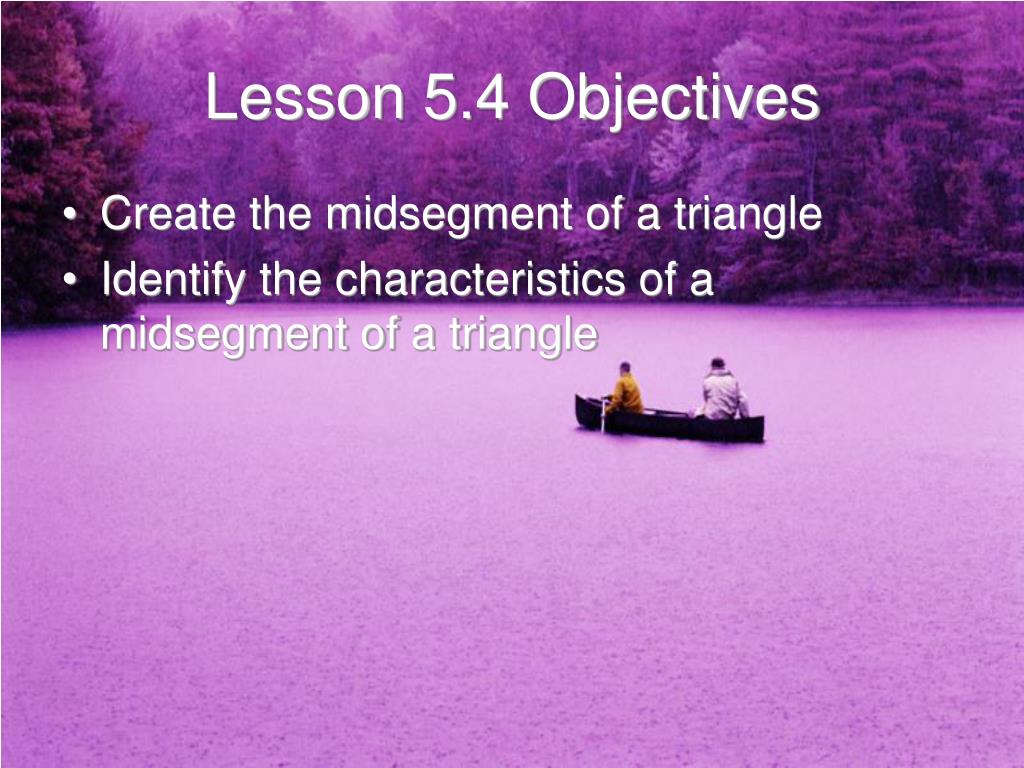 Lesson 5.4 Objectives

• Create the midsegment of a triangle
• Identify the characteristics of a midsegment of a triangle